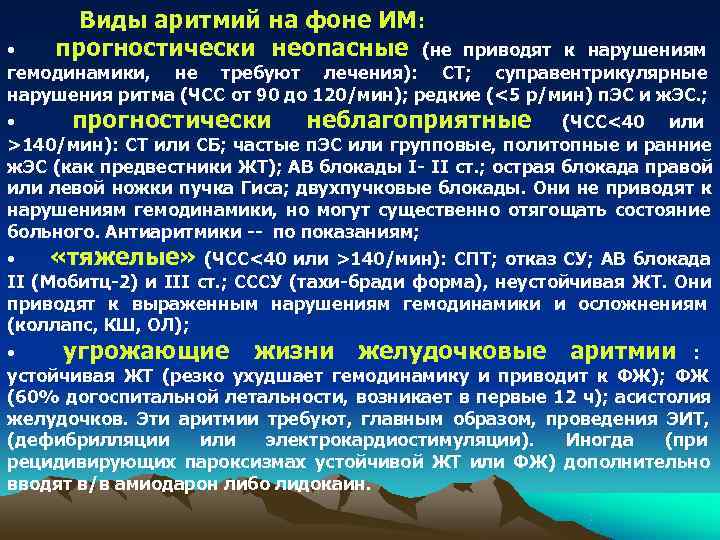 Виды аритмий на фоне ИМ:

• прогностически неопасные (не приводят к нарушениям гемодинамики, не требуют лечения): СТ; суправентрикулярные нарушения ритма (ЧСС от 90 до 120/мин); редкие (<5 р/мин) пЭС и жЭС.;

• прогностически неблагоприятные (ЧСС<40 или >140/мин): СТ или СБ; частые пЭС или групповые, политопные и ранние жЭС (как предвестники ЖТ); АВ блокады I- II ст.; острая блокада правой или левой ножки пучка Гиса; двухпучковые блокады. Они не приводят к нарушениям гемодинамики, но могут существенно отягощать состояние больного. Антиаритмики -- по показаниям;

• «тяжелые» (ЧСС<40 или >140/мин): СПТ; отказ СУ; АВ блокада II (Мобитц-2) и III ст.; СССУ (тахи-бради форма), неустойчивая ЖТ. Они приводят к выраженным нарушениям гемодинамики и осложнениям (коллапс, КШ, ОЛ);

• угрожающие жизни желудочковые аритмии : устойчивая ЖТ (резко ухудшает гемодинамику и приводит к ФЖ); ФЖ (60% догоспитальной летальности, возникает в первые 12 ч); асистолия желудочков. Эти аритмии требуют, главным образом, проведения ЭИТ, (дефибрилляции или электрокардиостимуляции). Иногда (при рецидивирующих пароксизмах устойчивой ЖТ или ФЖ) дополнительно вводят в/в амиодарон либо лидокаин.